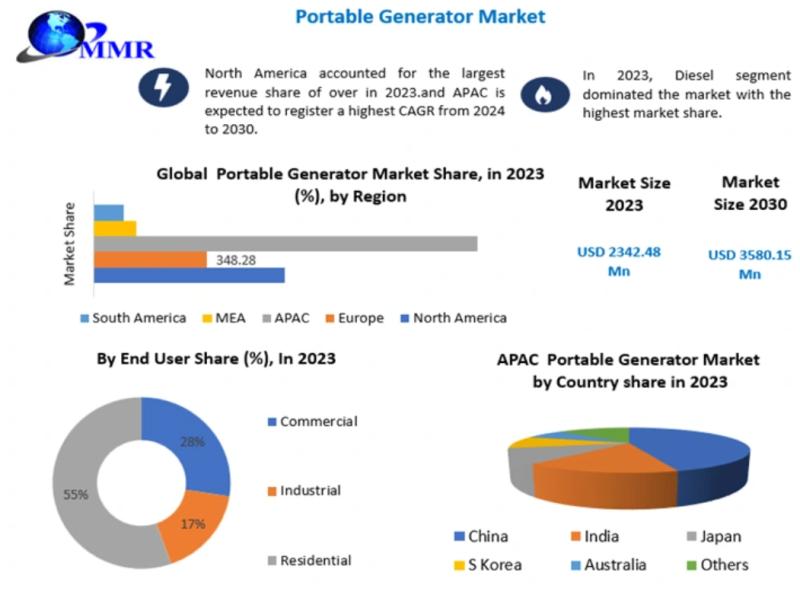 MMR

Portable Generator Market

North America accounted for the largest revenue share of over in 2023.and APAC is expected to register a highest CAGR from 2024 to 2030.

In 2023, Diesel segment dominated the market with the highest market share.

Global Portable Generator Market Share, in 2023 (%), by Region

Market Share

348.28

South America MEA APAC Europe North America

Market Size 2023

USD 2342.48 Mn

Market Size 2030

USD 3580.15 Mn

By End User Share (%), In 2023

28%

17%

55%

Commercial

Industrial

Residential

APAC Portable Generator Market by Country share in 2023

China India Japan S Korea Australia Others